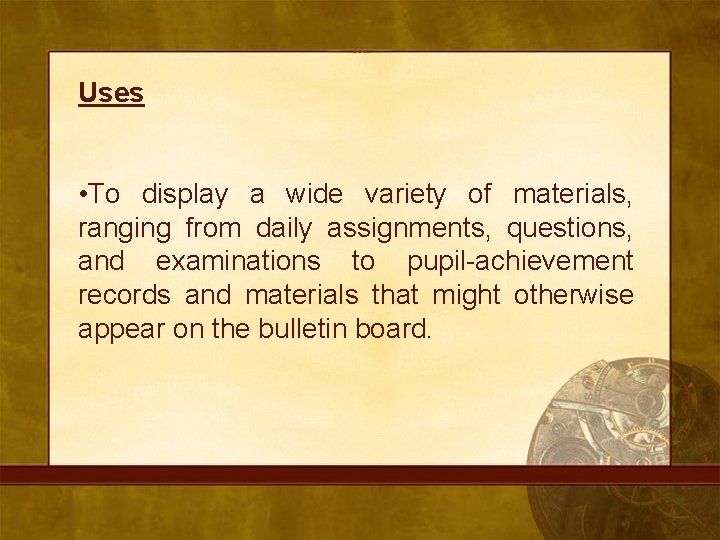 Uses

•To display a wide variety of materials, ranging from daily assignments, questions, and examinations to pupil-achievement records and materials that might otherwise appear on the bulletin board.